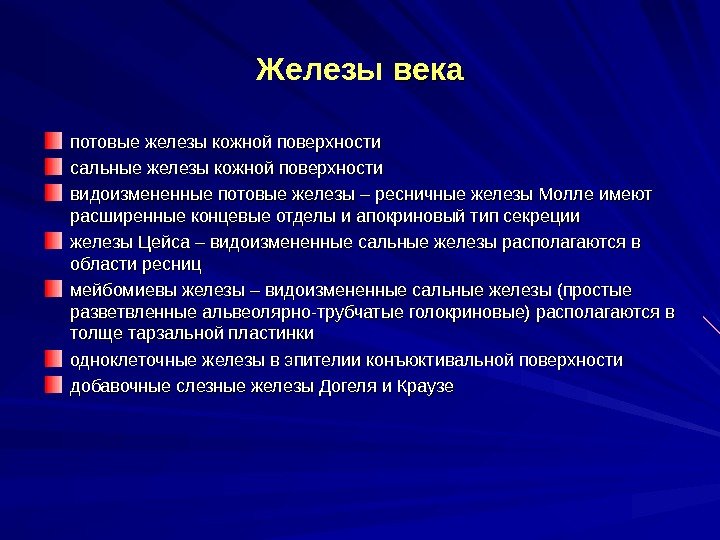 Железы века

потовые железы кожной поверхности

сальные железы кожной поверхности

видоизмененные потовые железы – ресничные железы Молле имеют расширенные концевые отделы и апокриновый тип секреции

железы Цейса – видоизмененные сальные железы располагаются в области ресниц

мейбомиевы железы – видоизмененные сальные железы (простые разветвленные альвеолярно-трубчатые голокриновые) располагаются в толще тарзальной пластинки

одноклеточные железы в эпителии конъюктивальной поверхности

добавочные слезные железы Догеля и Краузе